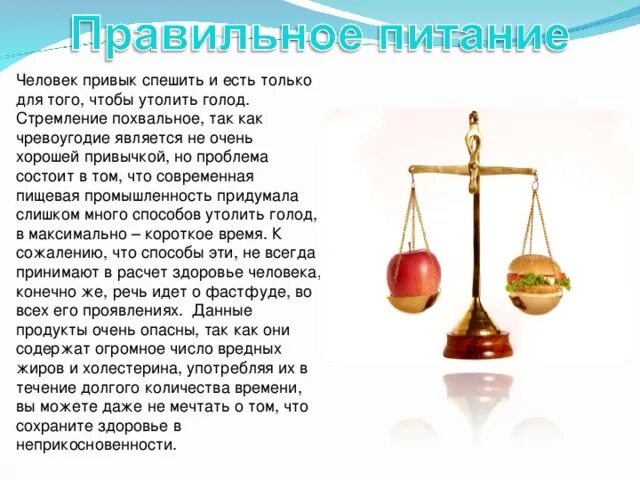 Правильное питание

Человек привык спешить и есть только для того, чтобы утолить голод. Стремление похвальное, так как чревоугодие является не очень хорошей привычкой, но проблема состоит в том, что современная пищевая промышленность придумала слишком много способов утолить голод, в максимально – короткое время. К сожалению, что способы эти, не всегда принимают в расчет здоровье человека, конечно же, речь идет о фастфуде, во всех его проявлениях. Данные продукты очень опасны, так как они содержат огромное число вредных жиров и холестерина, употребляя их в течение долгого количества времени, вы можете даже не мечтать о том, что сохраните здоровье в неприкосновенности.